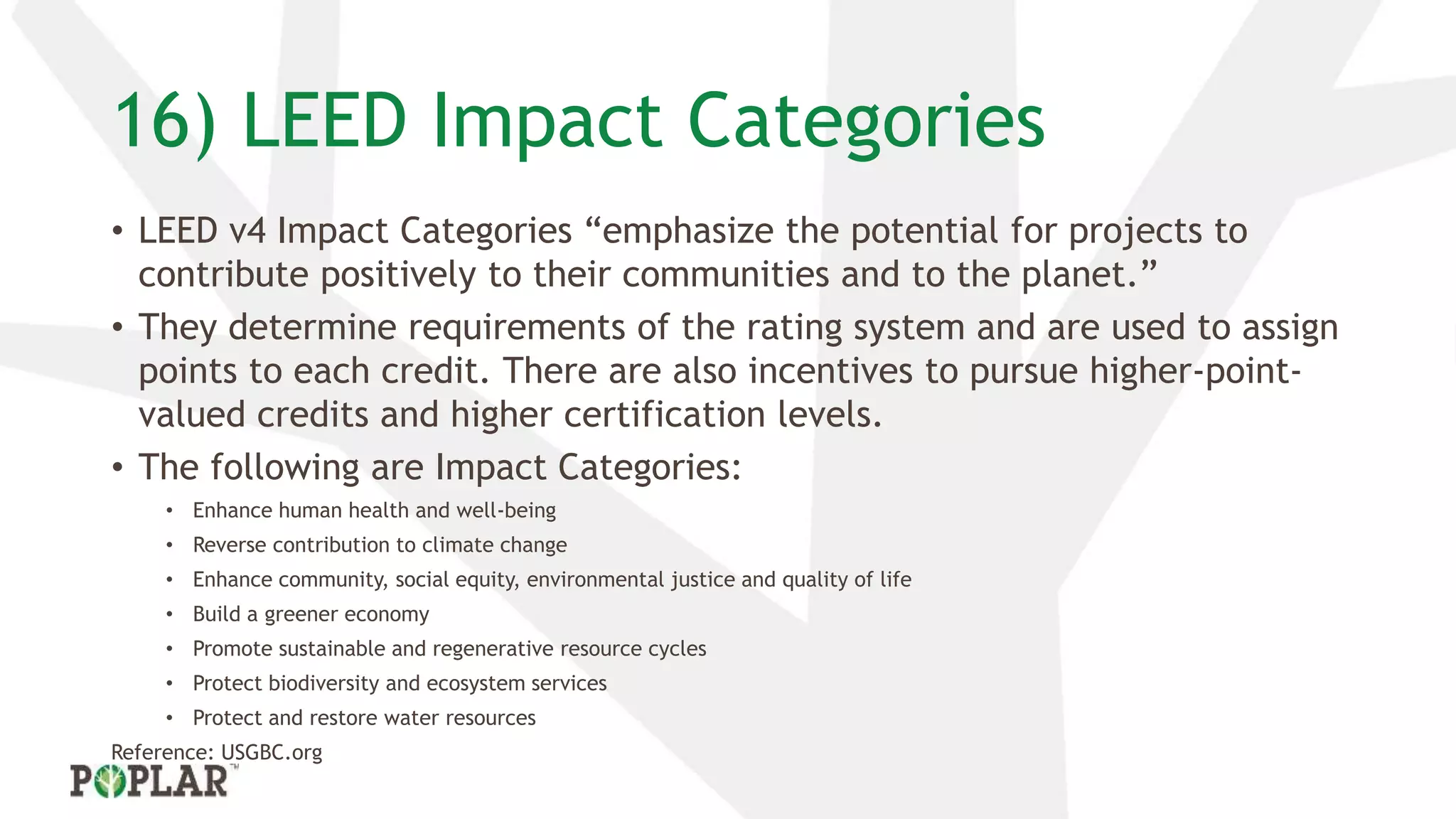 16) LEED Impact Categories

• LEED v4 Impact Categories “emphasize the potential for projects to contribute positively to their communities and to the planet.”

• They determine requirements of the rating system and are used to assign points to each credit. There are also incentives to pursue higher-point-valued credits and higher certification levels.

• The following are Impact Categories:
  • Enhance human health and well-being
  • Reverse contribution to climate change
  • Enhance community, social equity, environmental justice and quality of life
  • Build a greener economy
  • Promote sustainable and regenerative resource cycles
  • Protect biodiversity and ecosystem services
  • Protect and restore water resources

Reference: USGBC.org

POPLAR™